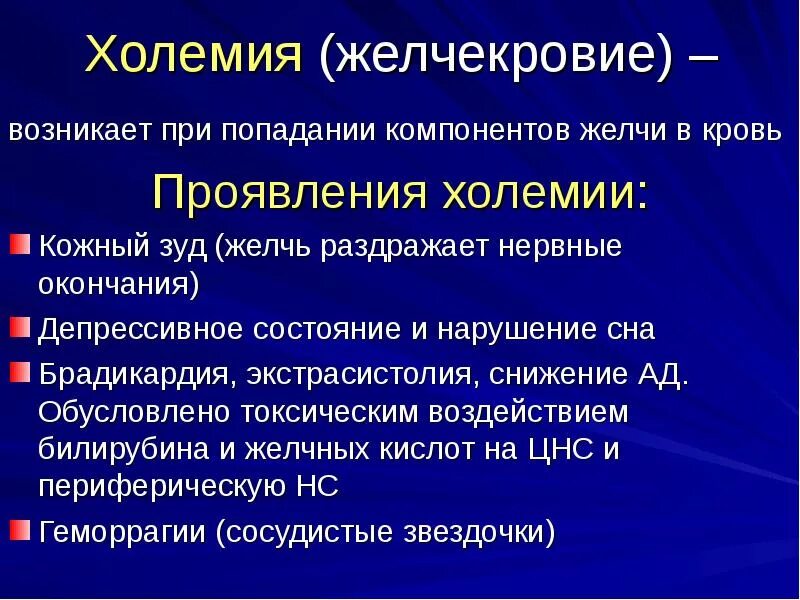 Холемия (желчекровие) –

возникает при попадании компонентов желчи в кровь

Проявления холемии:

Кожный зуд (желчь раздражает нервные окончания)

Депрессивное состояние и нарушение сна

Брадикардия, экстрасистолия, снижение АД. Обусловлено токсическим воздействием билирубина и желчных кислот на ЦНС и периферическую НС

Геморрагии (сосудистые звездочки)